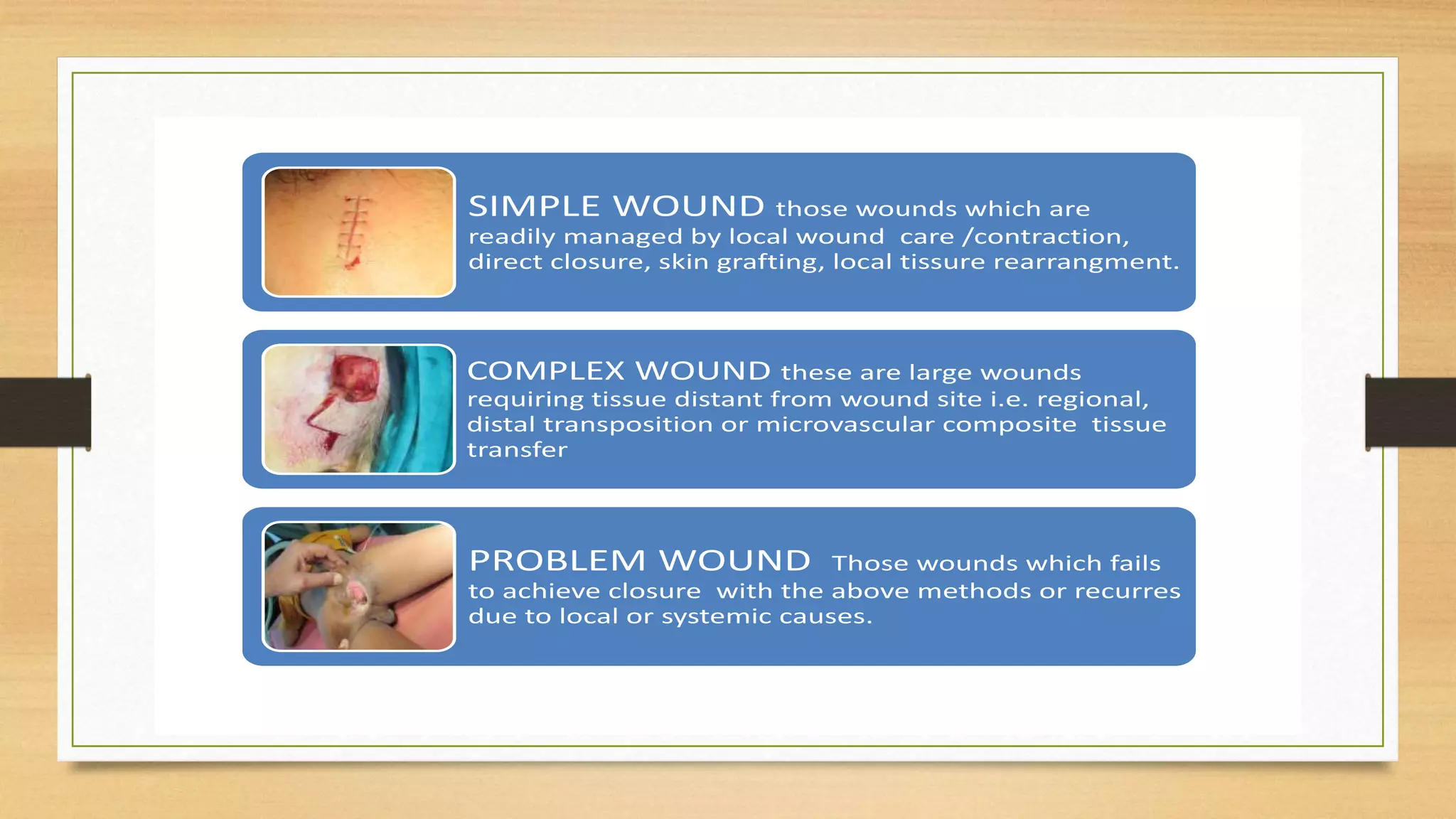 SIMPLE WOUND those wounds which are readily managed by local wound care /contraction, direct closure, skin grafting, local tissure rearrangment.

COMPLEX WOUND these are large wounds requiring tissue distant from wound site i.e. regional, distal transposition or microvascular composite tissue transfer

PROBLEM WOUND Those wounds which fails to achieve closure with the above methods or recurres due to local or systemic causes.